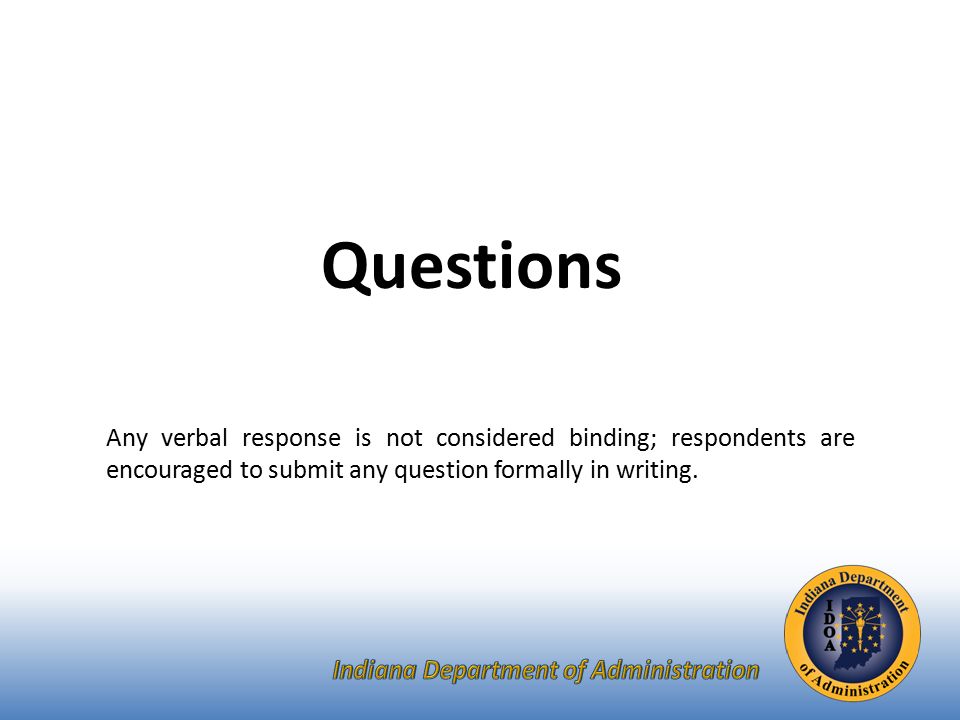 Questions

Any verbal response is not considered binding; respondents are encouraged to submit any question formally in writing.

Indiana Department of Administration

Indiana Department of Administration
IDOA